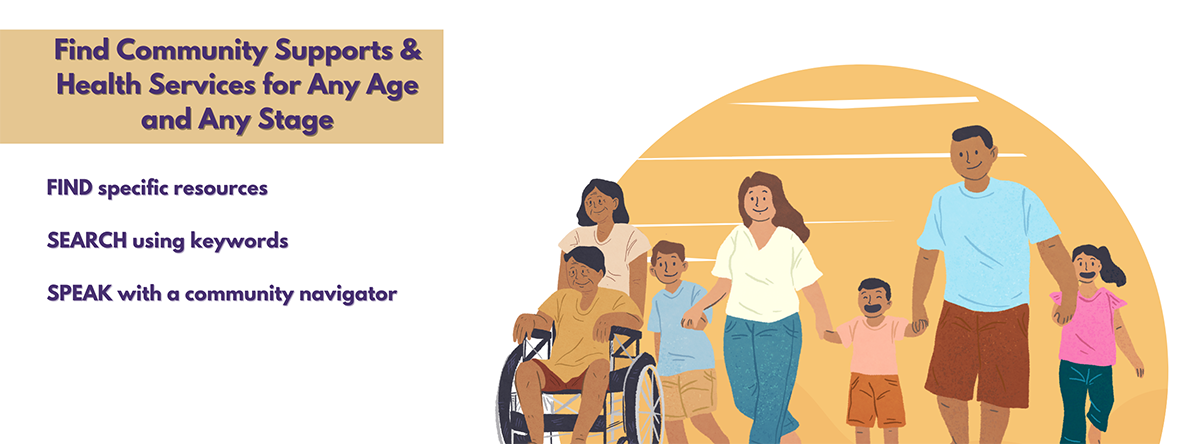 Find Community Supports & Health Services for Any Age and Any Stage

FIND specific resources

SEARCH using keywords

SPEAK with a community navigator